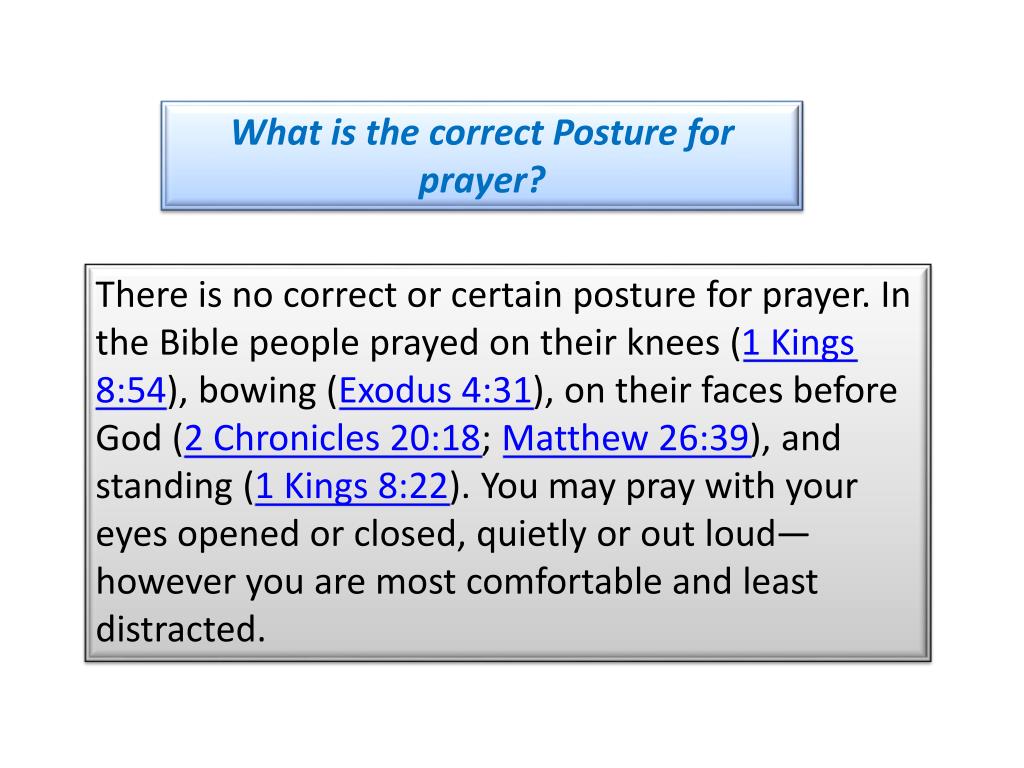 What is the correct Posture for prayer?

There is no correct or certain posture for prayer. In the Bible people prayed on their knees (1 Kings 8:54), bowing (Exodus 4:31), on their faces before God (2 Chronicles 20:18; Matthew 26:39), and standing (1 Kings 8:22). You may pray with your eyes opened or closed, quietly or out loud—however you are most comfortable and least distracted.